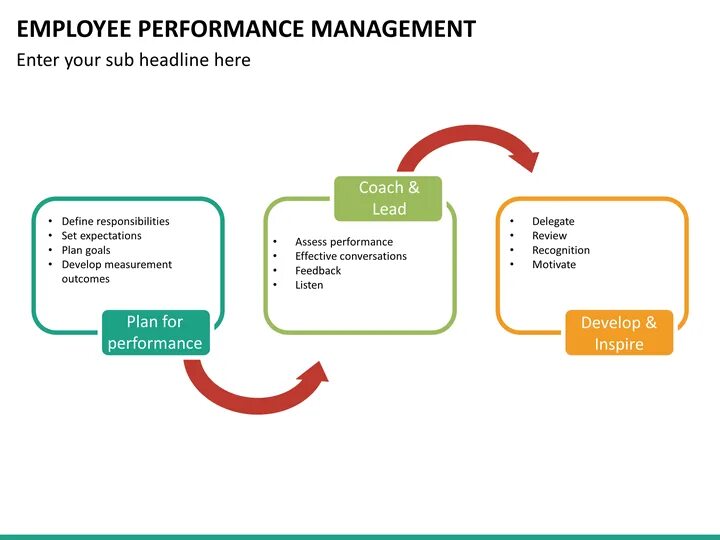 EMPLOYEE PERFORMANCE MANAGEMENT
Enter your sub headline here

• Define responsibilities
• Set expectations
• Plan goals
• Develop measurement outcomes

Plan for performance

Coach & Lead

• Assess performance
• Effective conversations
• Feedback
• Listen

• Delegate
• Review
• Recognition
• Motivate

Develop & Inspire